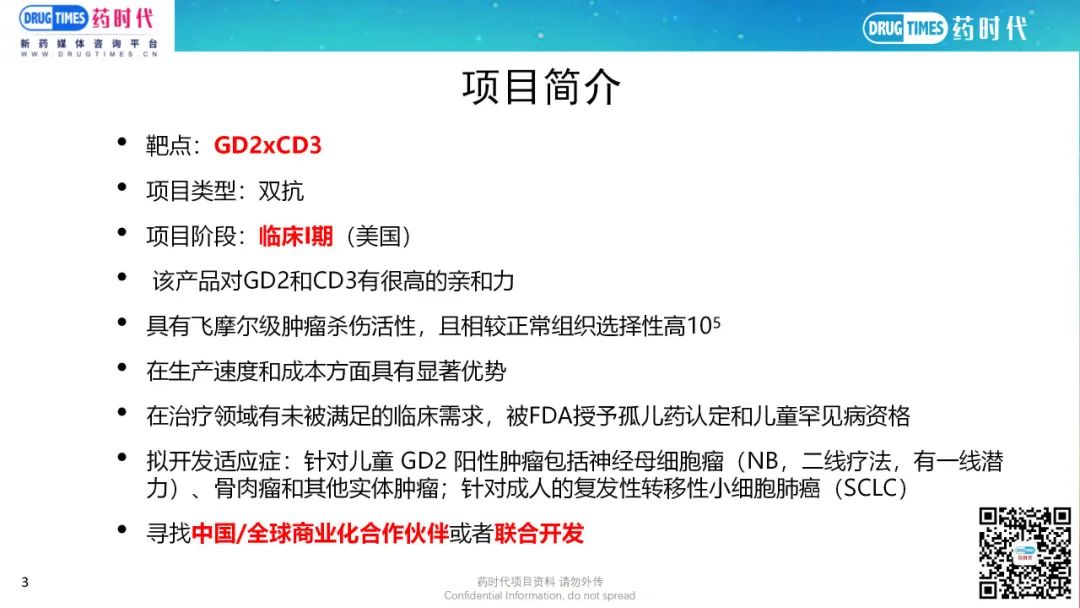 DRUG TIMES 药时代
新药媒体咨询平台
WWW.DRUGTIMES.CN

DRUG TIMES 药时代

项目简介

• 靶点：GD2xCD3

• 项目类型：双抗

• 项目阶段：临床I期（美国）

• 该产品对GD2和CD3有很高的亲和力

• 具有飞摩尔级肿瘤杀伤活性，且相较正常组织选择性高$10^5$

• 在生产速度和成本方面具有显著优势

• 在治疗领域有未被满足的临床需求，被FDA授予孤儿药认定和儿童罕见病资格

• 拟开发适应症：针对儿童 GD2 阳性肿瘤包括神经母细胞瘤（NB，二线疗法，有一线潜力）、骨肉瘤和其他实体肿瘤；针对成人的复发性转移性小细胞肺癌（SCLC）

• 寻找中国/全球商业化合作伙伴或者联合开发

3

药时代项目资料 请勿外传
Confidential Information, do not spread